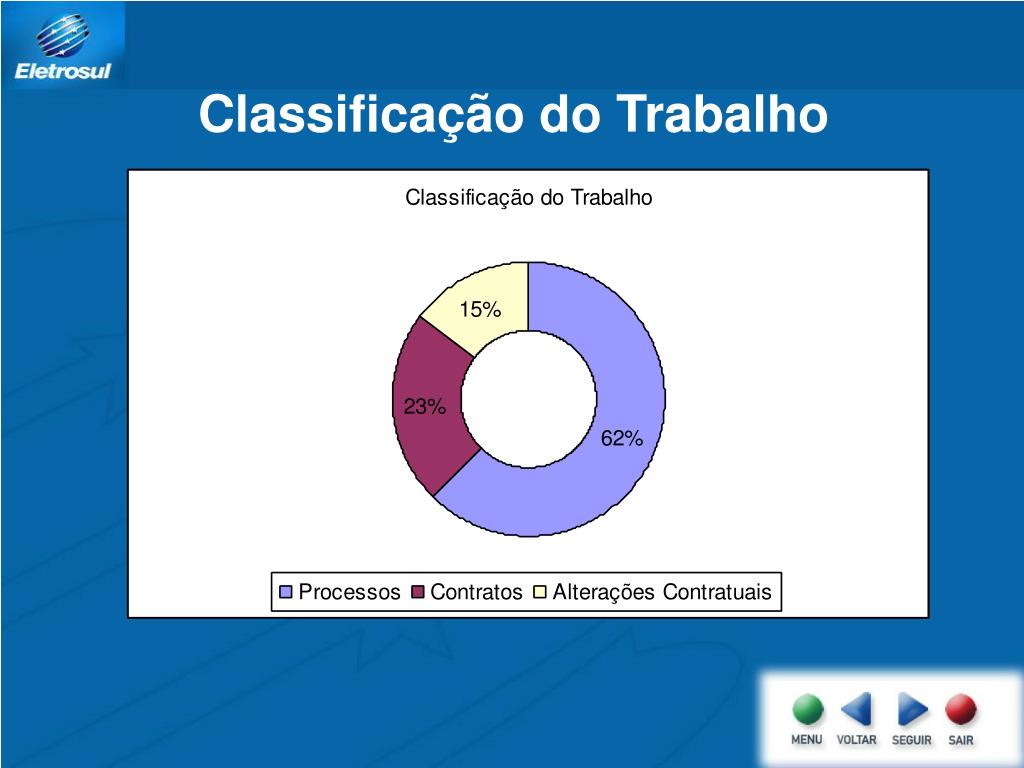 Eletrosul

Classificação do Trabalho

Classificação do Trabalho

15%

23%

62%

Processos Contratos Alterações Contratuais

MENU VOLTAR SEGUIR SAIR